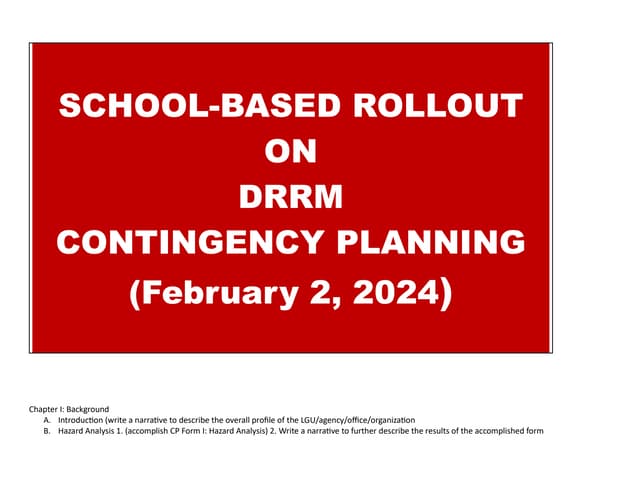 SCHOOL-BASED ROLLOUT
ON
DRRM
CONTINGENCY PLANNING
(February 2, 2024)

Chapter I: Background
A. Introduction (write a narrative to describe the overall profile of the LGU/agency/office/organization
B. Hazard Analysis 1. (accomplish CP Form I: Hazard Analysis) 2. Write a narrative to further describe the results of the accomplished form